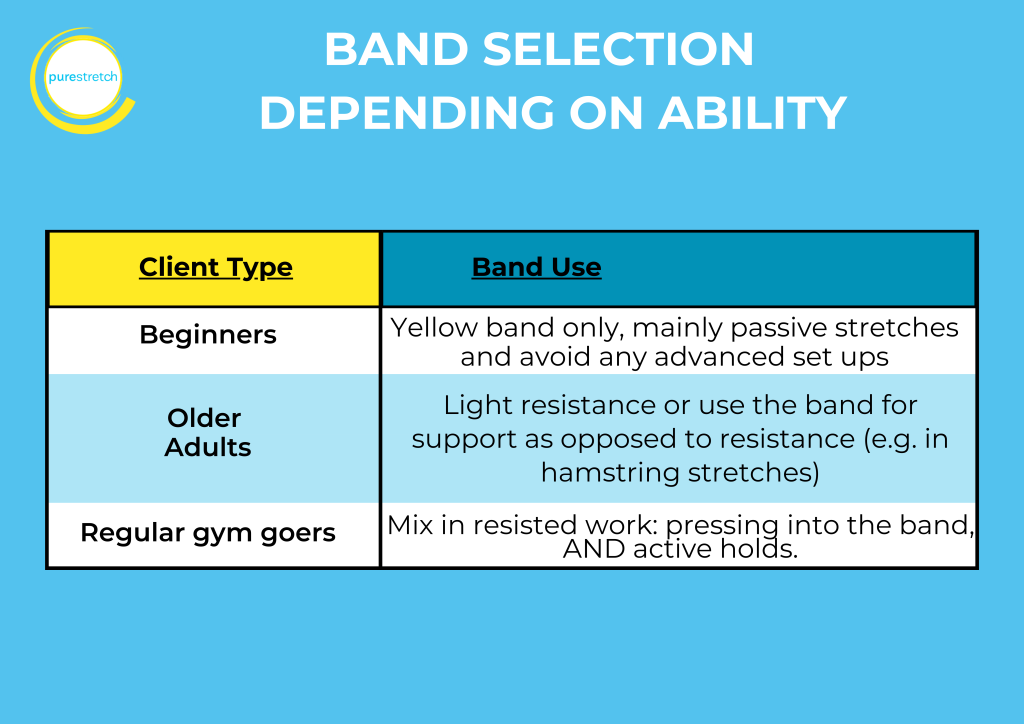 purestretch

BAND SELECTION DEPENDING ON ABILITY

| Client Type | Band Use |
|---|---|
| Beginners | Yellow band only, mainly passive stretches and avoid any advanced set ups |
| Older Adults | Light resistance or use the band for support as opposed to resistance (e.g. in hamstring stretches) |
| Regular gym goers | Mix in resisted work: pressing into the band, AND active holds. |